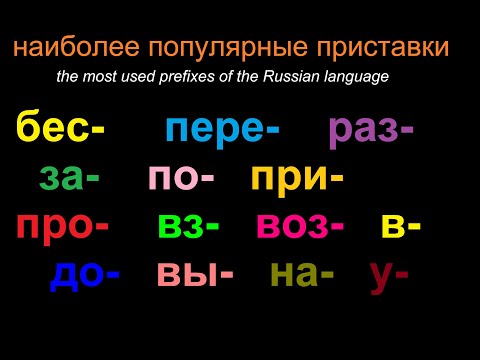 наиболее популярные приставки
the most used prefixes of the Russian language

бес- пере- раз-
за- по- при-
про- вз- воз- в-
до- вы- на- у-